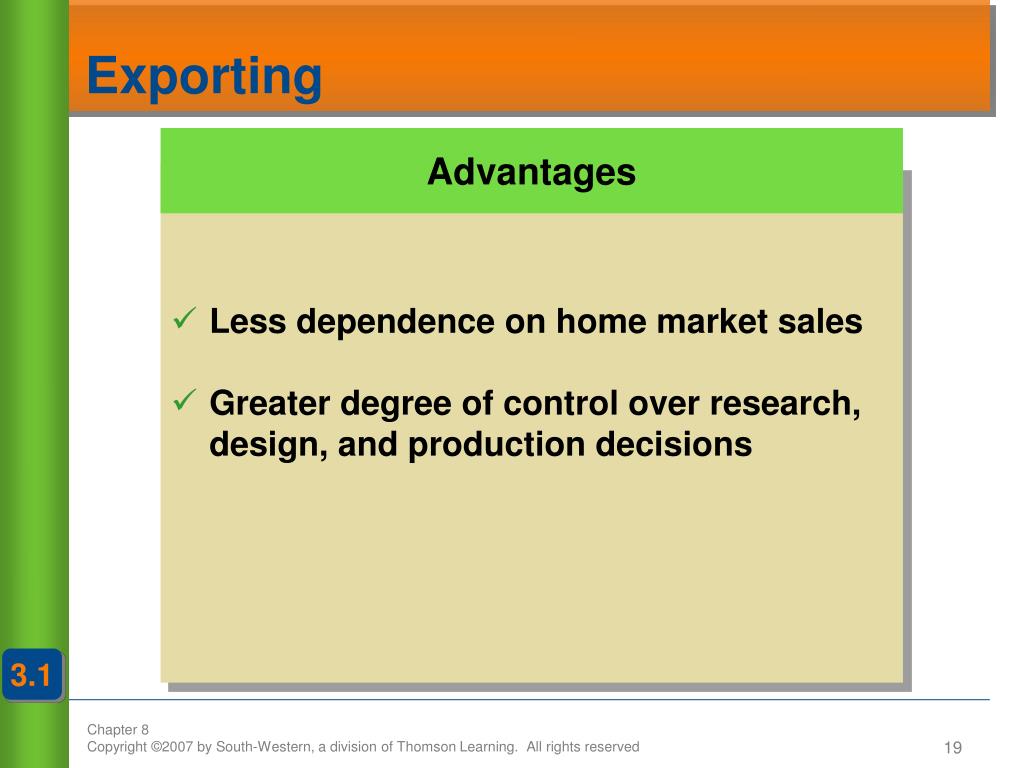 Exporting

Advantages

✓ Less dependence on home market sales

✓ Greater degree of control over research, design, and production decisions

3.1

Chapter 8
Copyright ©2007 by South-Western, a division of Thomson Learning. All rights reserved

19